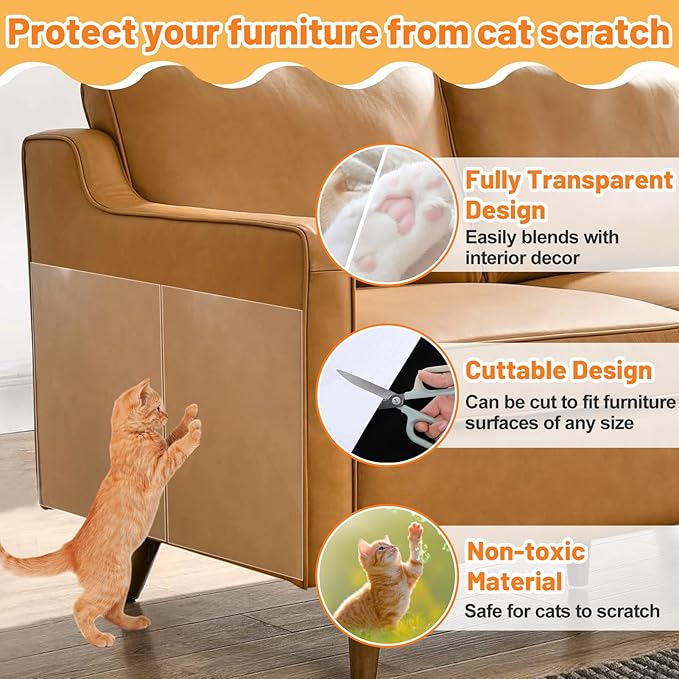 Protect your furniture from cat scratch

Fully Transparent Design
Easily blends with interior decor

Cuttable Design
Can be cut to fit furniture surfaces of any size

Non-toxic Material
Safe for cats to scratch